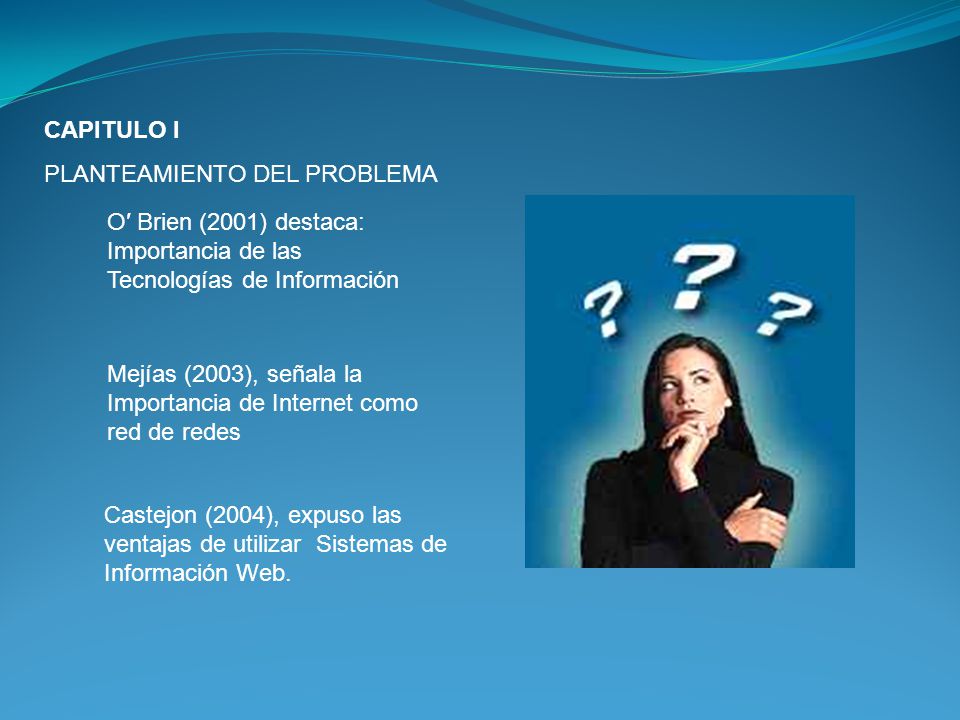 CAPITULO I

PLANTEAMIENTO DEL PROBLEMA

O′ Brien (2001) destaca: Importancia de las Tecnologías de Información

Mejías (2003), señala la Importancia de Internet como red de redes

Castejon (2004), expuso las ventajas de utilizar Sistemas de Información Web.

? ? ?